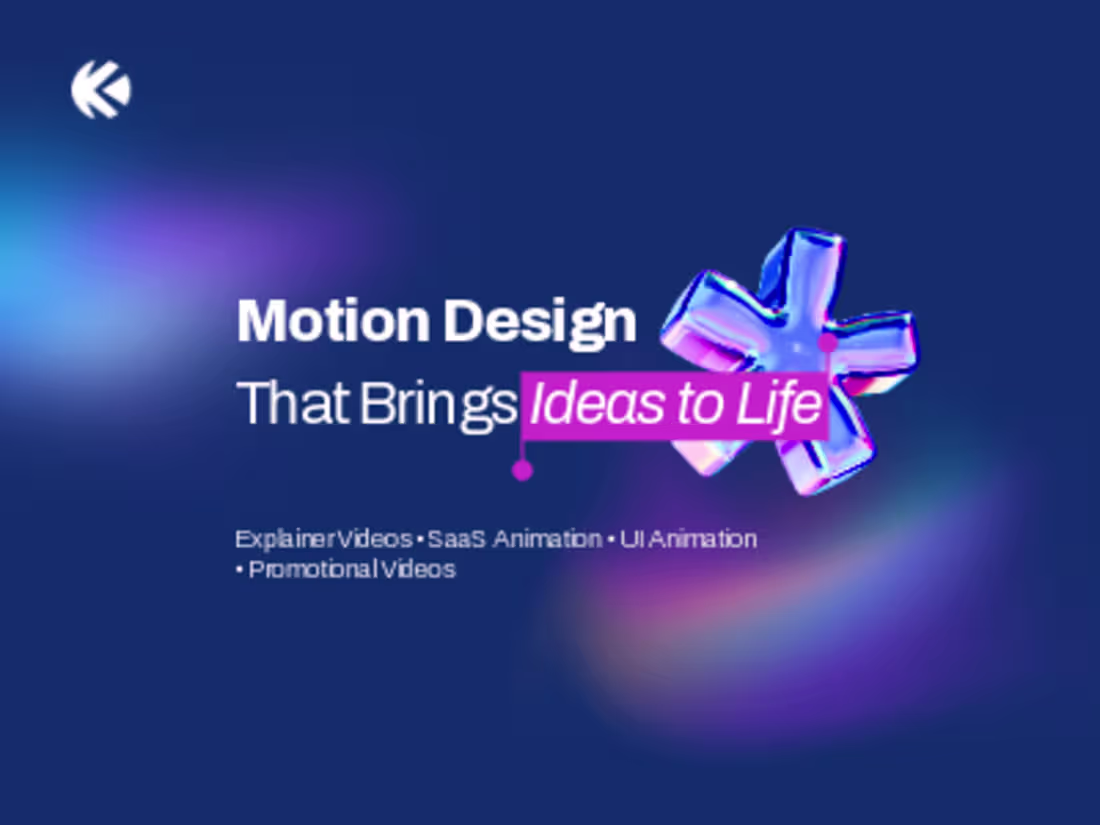 Motion Design

That Brings Ideas to Life

Explainer Videos • SaaS Animation • UI Animation • Promotional Videos